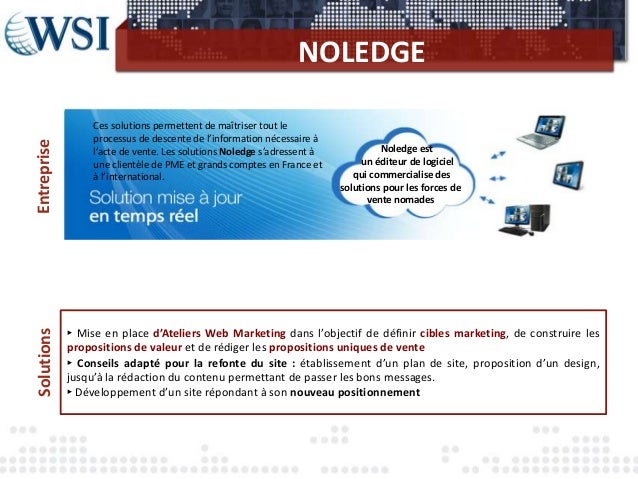 WSI

NOLEDGE

Entreprise

Ces solutions permettent de maîtriser tout le processus de descente de l'information nécessaire à l'acte de vente. Les solutions Noledge s'adressent à une clientèle de PME et grands comptes en France et à l'international.

Solution mise à jour
en temps réel

Noledge est un éditeur de logiciel qui commercialise des solutions pour les forces de vente nomades

Solutions

‣ Mise en place d'Ateliers Web Marketing dans l'objectif de définir cibles marketing, de construire les propositions de valeur et de rédiger les propositions uniques de vente
‣ Conseils adapté pour la refonte du site : établissement d'un plan de site, proposition d'un design, jusqu'à la rédaction du contenu permettant de passer les bons messages.
‣ Développement d'un site répondant à son nouveau positionnement